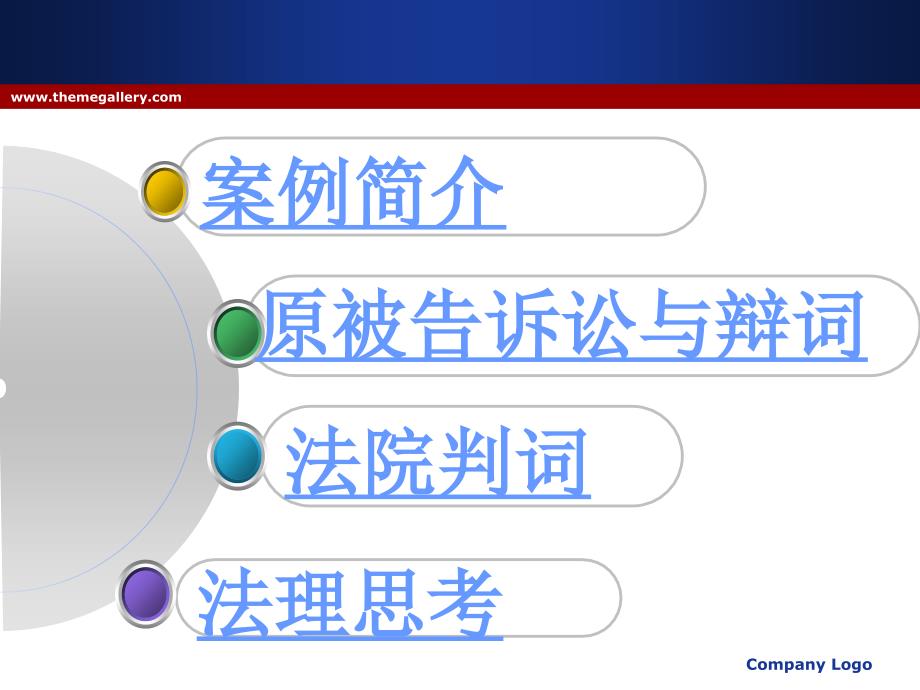 www.themegallery.com

案例简介

原被告诉讼与辩词

法院判词

法理思考

Company Logo